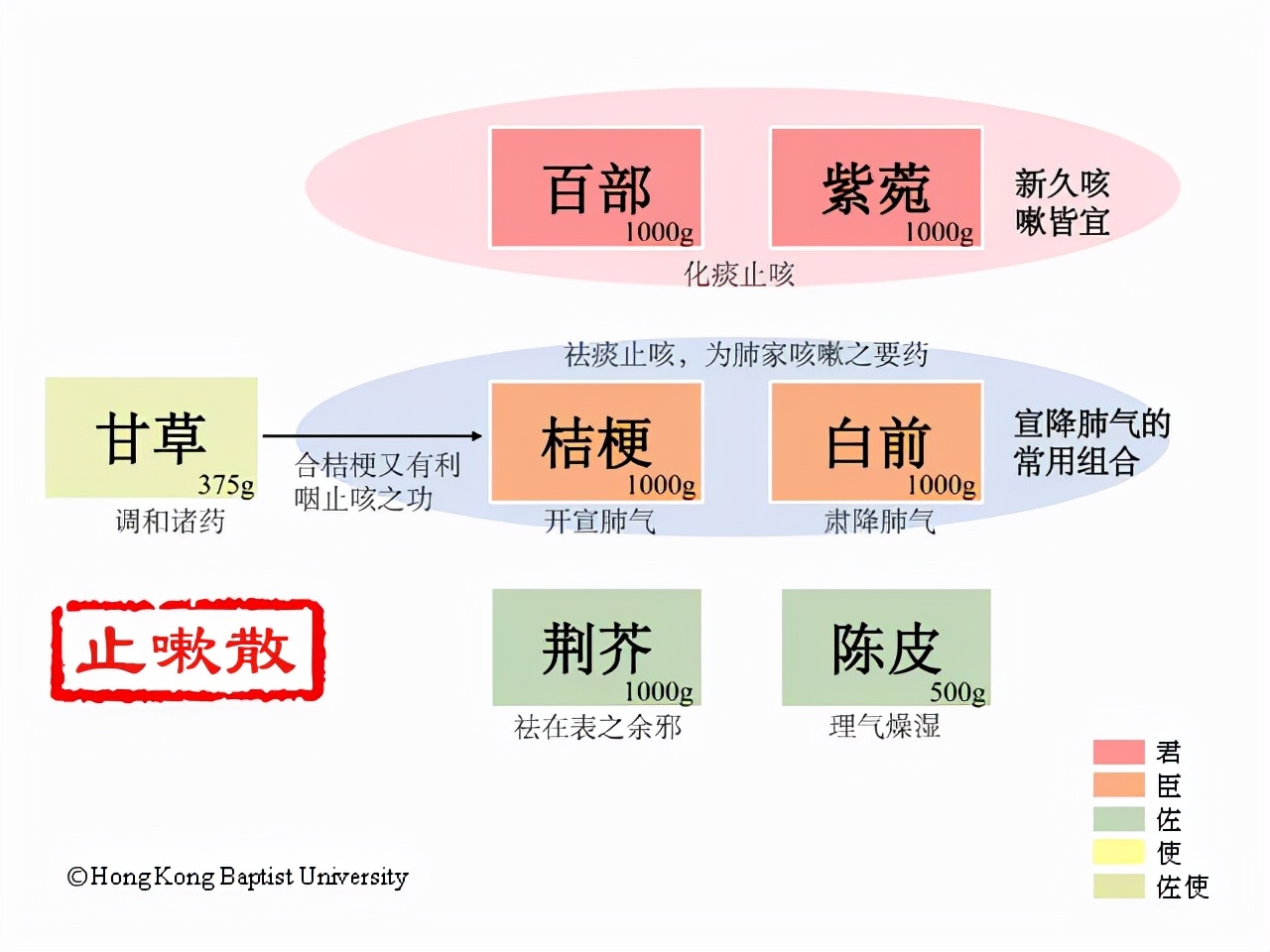 百部
1000g

紫菀
1000g

新久咳嗽皆宜

化痰止咳

祛痰止咳，为肺家咳嗽之要药

甘草
375g
调和诸药

合桔梗又有利咽止咳之功

桔梗
1000g
开宣肺气

白前
1000g
肃降肺气

宣降肺气的常用组合

止嗽散

荆芥
1000g
祛在表之余邪

陈皮
500g
理气燥湿

君
臣
佐
使
佐使

©Hong Kong Baptist University